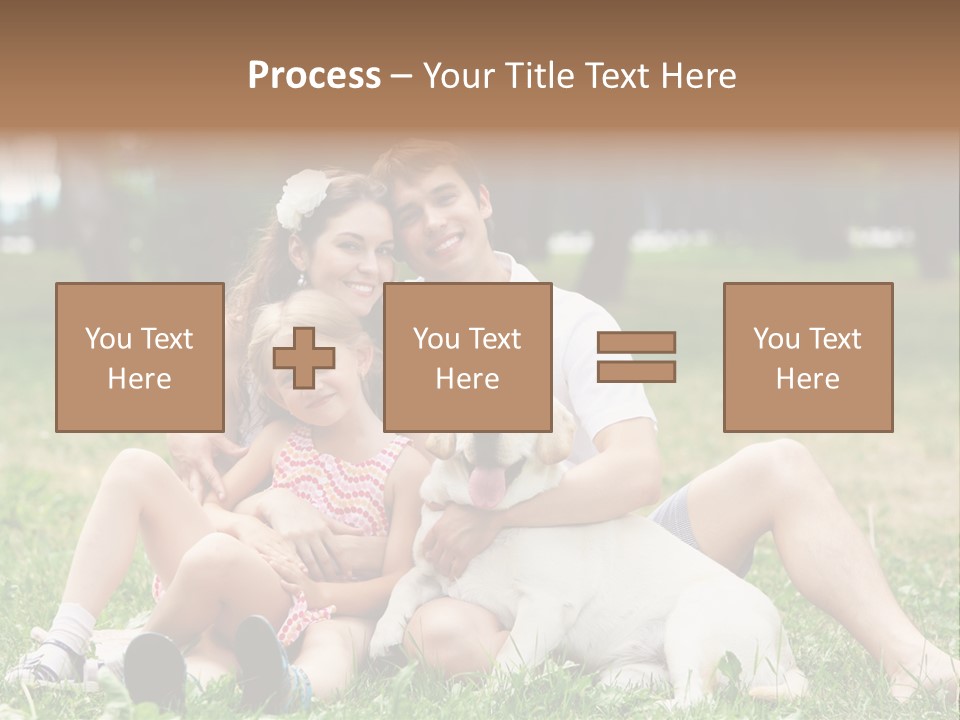 Process – Your Title Text Here

You Text Here

You Text Here

You Text Here